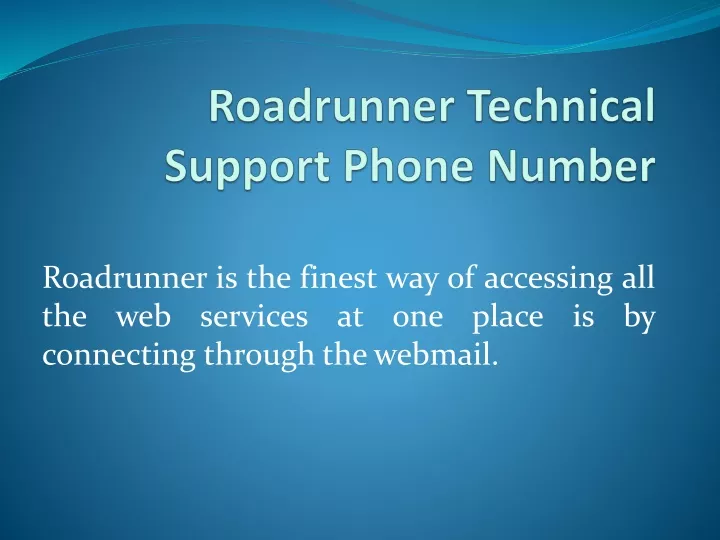 Roadrunner Technical Support Phone Number

Roadrunner is the finest way of accessing all the web services at one place is by connecting through the webmail.